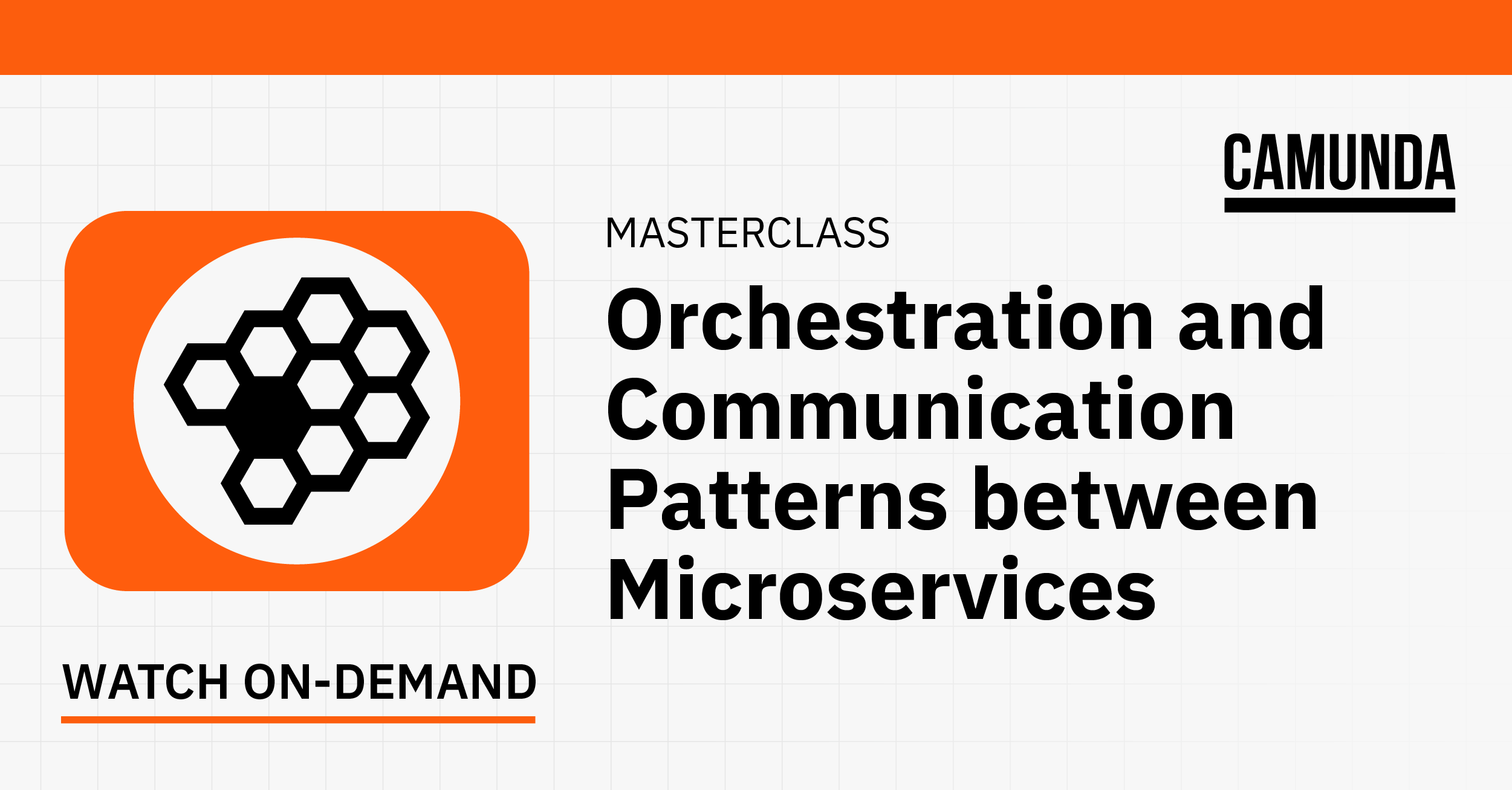 CAMUNDA

MASTERCLASS

Orchestration and Communication Patterns between Microservices

WATCH ON-DEMAND